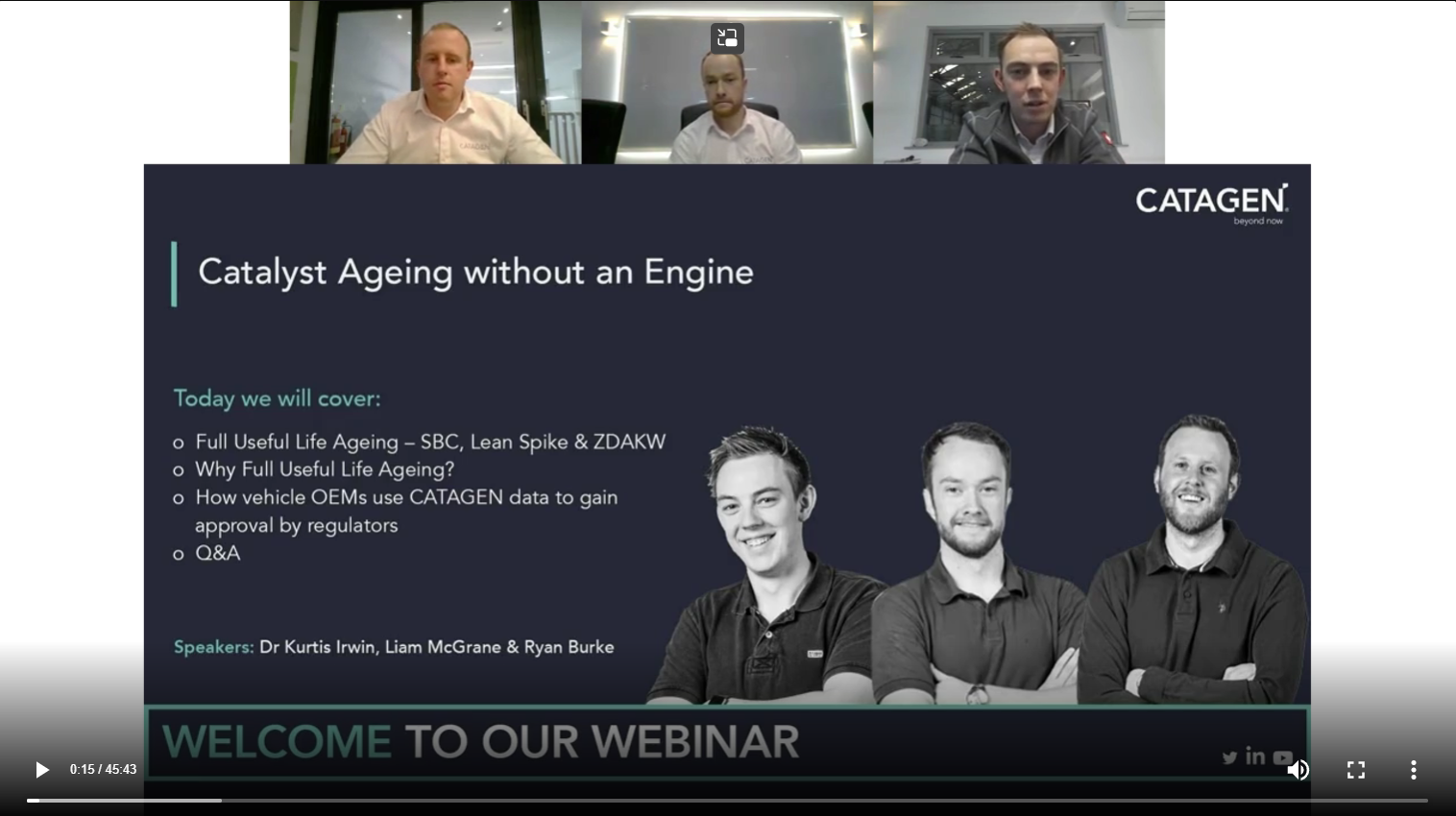 CATAGEN
beyond now

Catalyst Ageing without an Engine

Today we will cover:

o Full Useful Life Ageing – SBC, Lean Spike & ZDAKW
o Why Full Useful Life Ageing?
o How vehicle OEMs use CATAGEN data to gain approval by regulators
o Q&A

Speakers: Dr Kurtis Irwin, Liam McGrane & Ryan Burke

WELCOME TO OUR WEBINAR

0:15 / 45:43